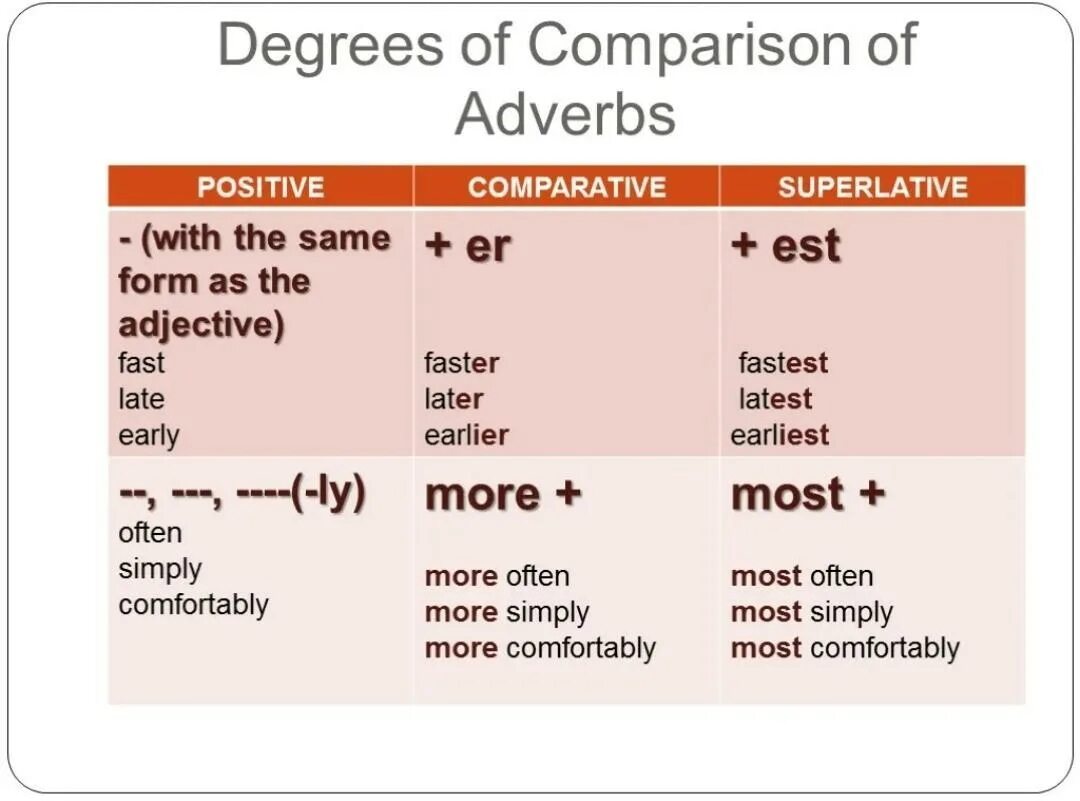 Degrees of Comparison of Adverbs

| POSITIVE | COMPARATIVE | SUPERLATIVE |
|---|---|---|
| - (with the same form as the adjective) fast late early | + er faster later earlier | + est fastest latest earliest |
| --, ---, ----(-ly) often simply comfortably | more + more often more simply more comfortably | most + most often most simply most comfortably |